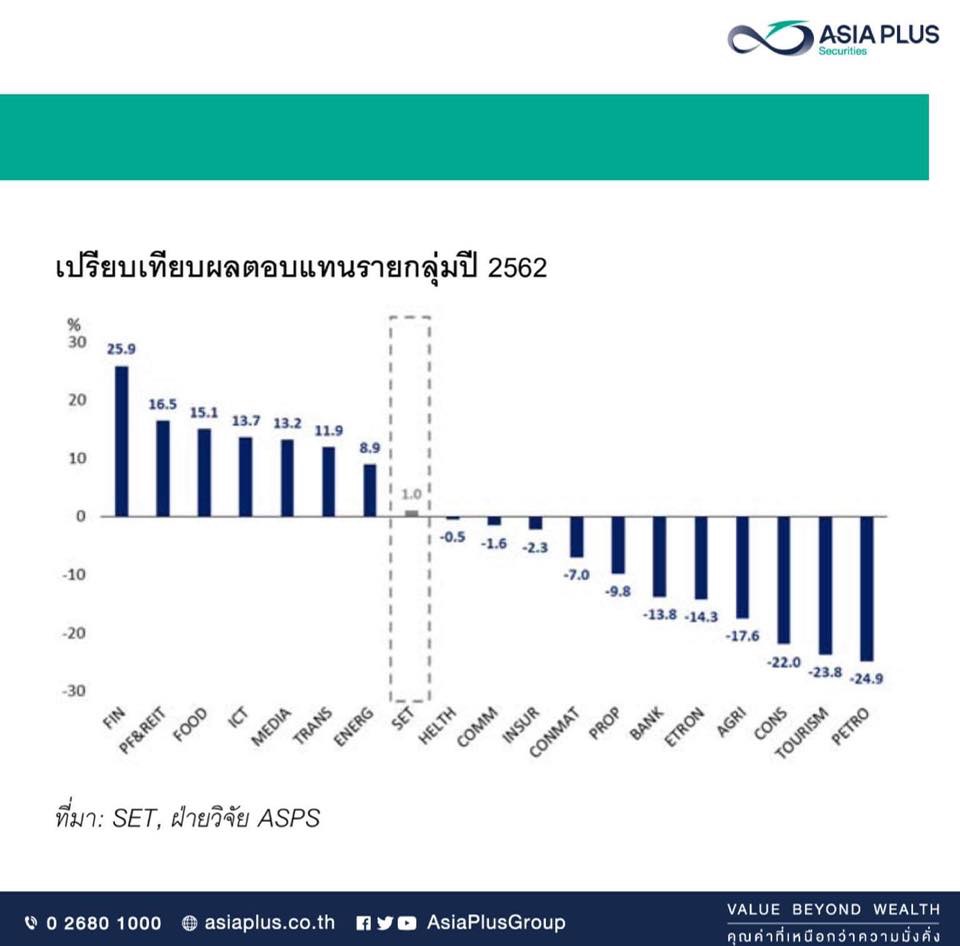 ASIA PLUS
Securities

เปรียบเทียบผลตอบแทนรายกลุ่มปี 2562

%
30
20
10
0
-10
-20
-30

25.9
16.5
15.1
13.7
13.2
11.9
8.9
1.0
-0.5
-1.6
-2.3
-7.0
-9.8
-13.8
-14.3
-17.6
-22.0
-23.8
-24.9

FIN
PF&REIT
FOOD
ICT
MEDIA
TRANS
ENERG
SET
HELTH
COMM
INSUR
CONMAT
PROP
BANK
ETRON
AGRI
CONS
TOURISM
PETRO

ที่มา: SET, ฝ่ายวิจัย ASPS

0 2680 1000 asiaplus.co.th AsiaPlusGroup

VALUE BEYOND WEALTH
คุณค่าที่เหนือกว่าความมั่งคั่ง